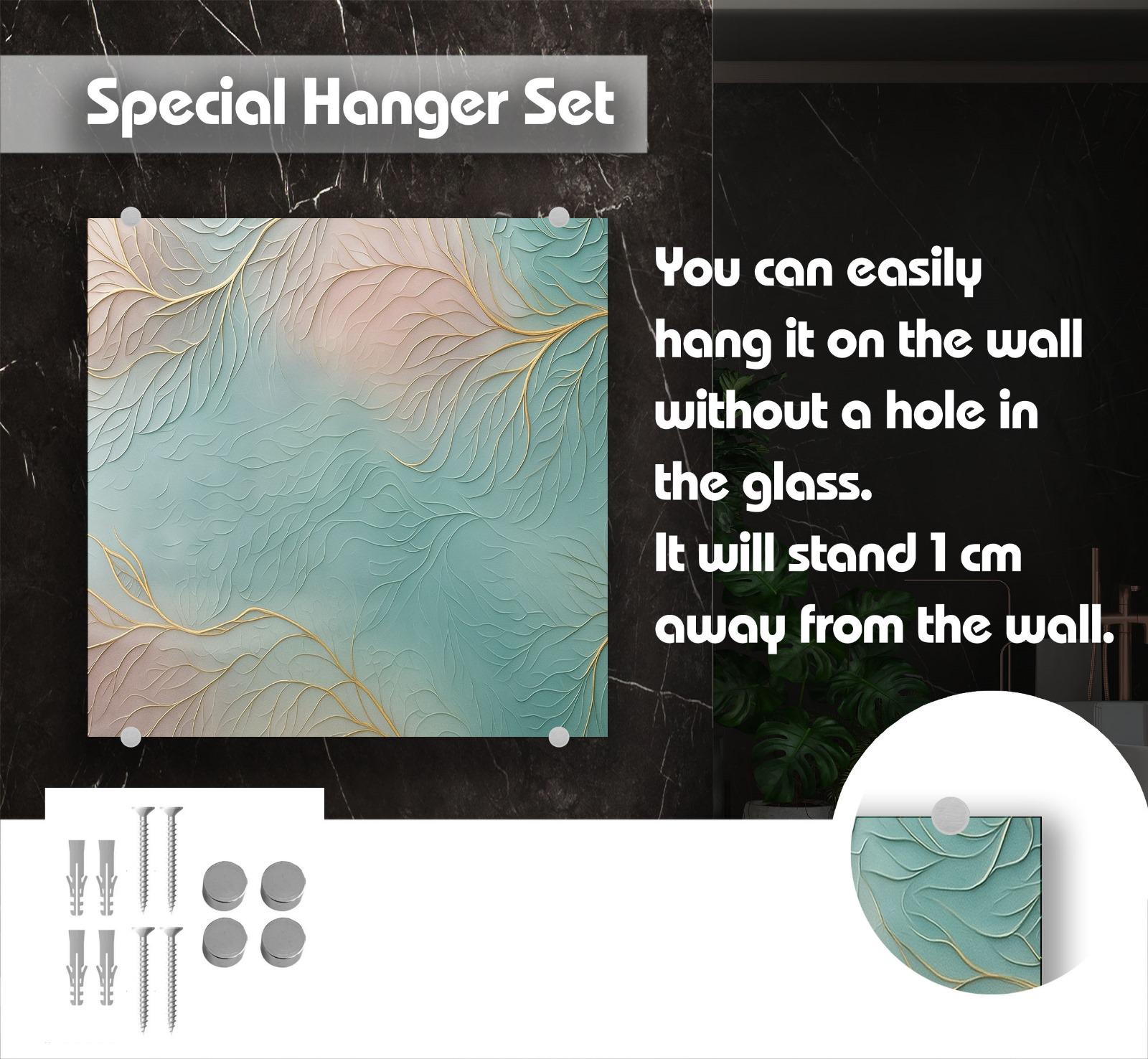 Special Hanger Set

You can easily hang it on the wall without a hole in the glass.
It will stand 1 cm away from the wall.